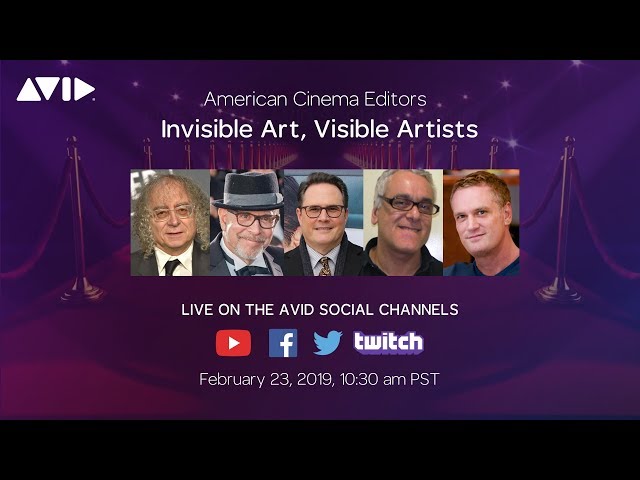 AVID

American Cinema Editors
Invisible Art, Visible Artists

LIVE ON THE AVID SOCIAL CHANNELS

f twitch

February 23, 2019, 10:30 am PST